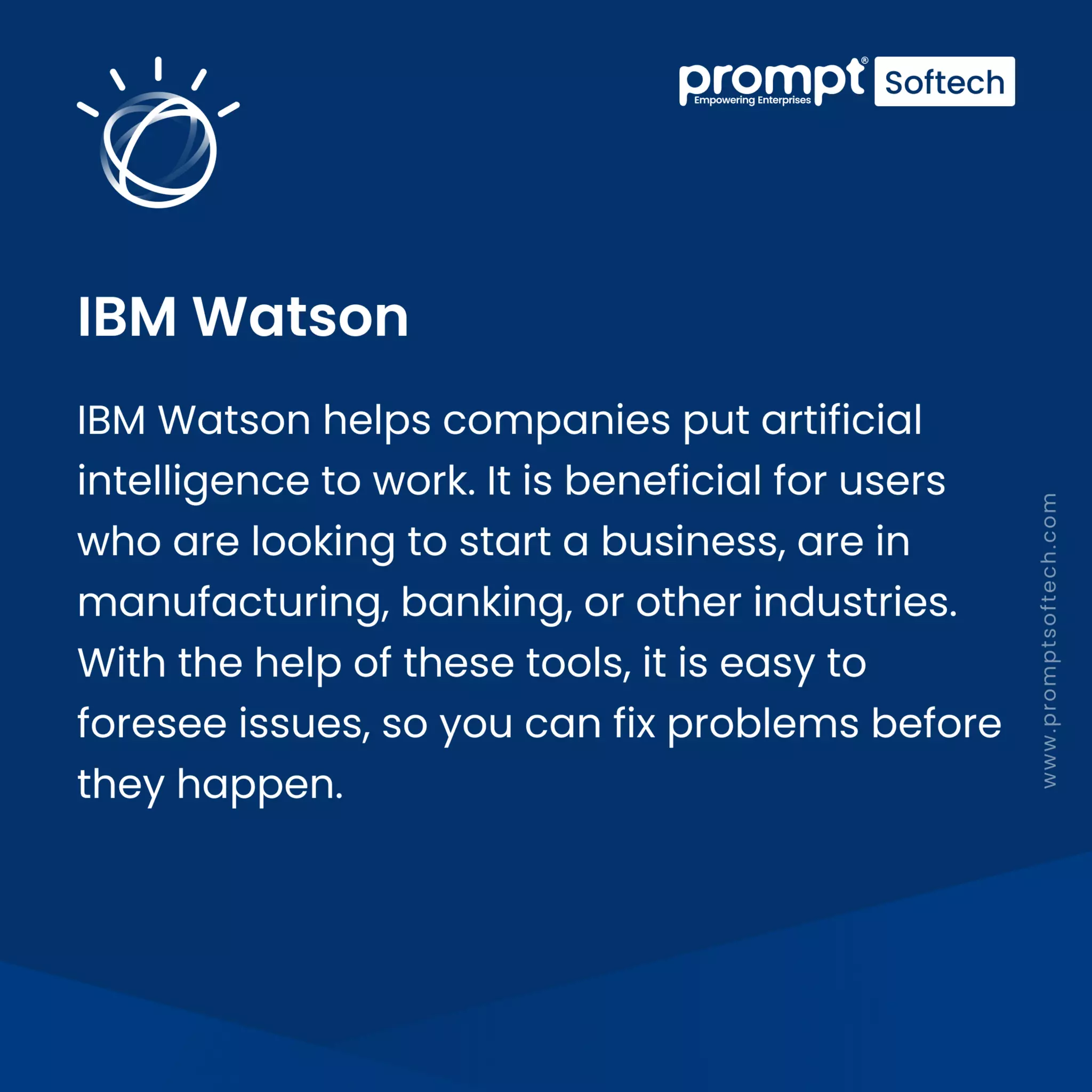 prompt® Softech
Empowering Enterprises

IBM Watson

IBM Watson helps companies put artificial intelligence to work. It is beneficial for users who are looking to start a business, are in manufacturing, banking, or other industries. With the help of these tools, it is easy to foresee issues, so you can fix problems before they happen.

www.promptsoftech.com